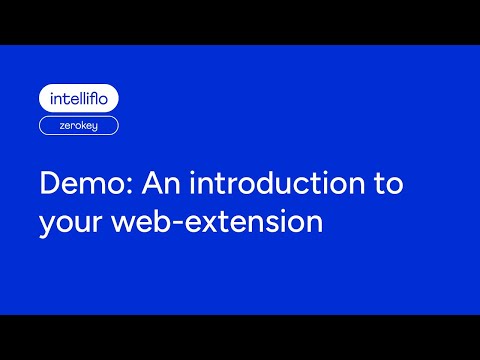 intelliflo

zerokey

Demo: An introduction to your web-extension